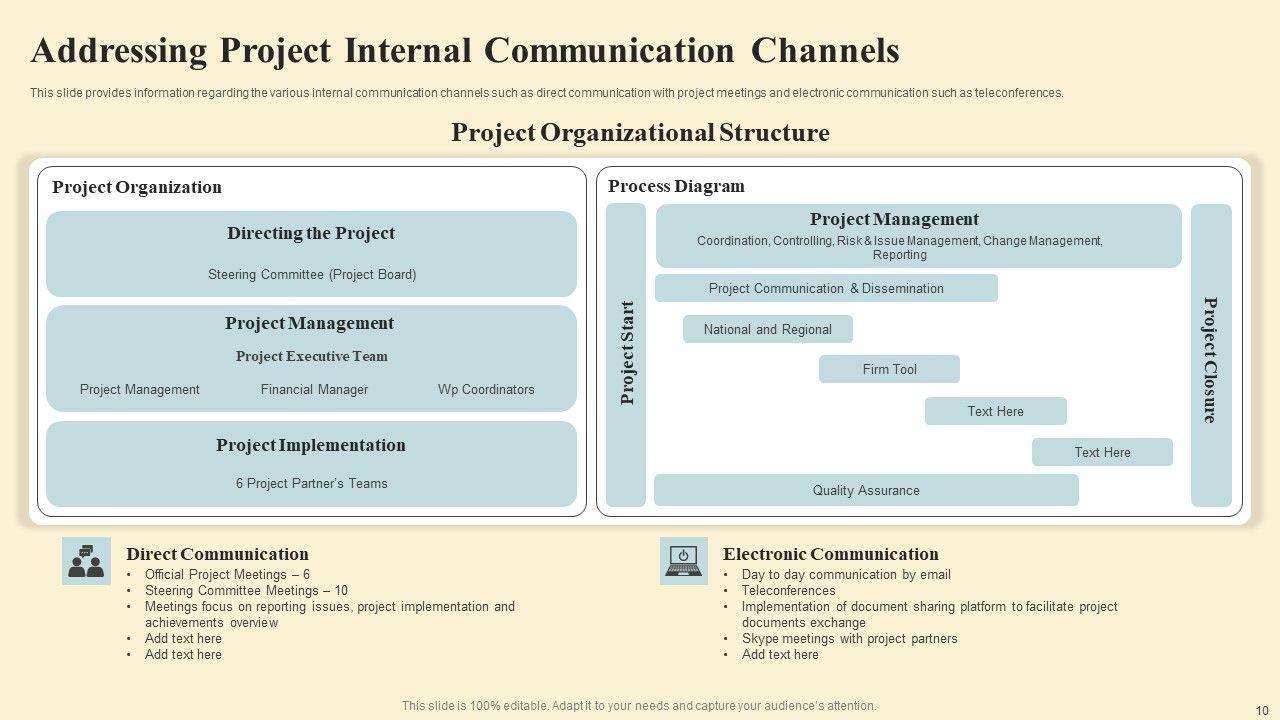 Addressing Project Internal Communication Channels

This slide provides information regarding the various internal communication channels such as direct communication with project meetings and electronic communication such as teleconferences.

Project Organizational Structure

Project Organization

Directing the Project

Steering Committee (Project Board)

Project Management

Project Executive Team

Project Management Financial Manager Wp Coordinators

Project Implementation

6 Project Partner's Teams

Process Diagram

Project Start

Project Management

Coordination, Controlling, Risk & Issue Management, Change Management, Reporting

Project Communication & Dissemination

National and Regional

Firm Tool

Text Here

Text Here

Quality Assurance

Project Closure

Direct Communication
• Official Project Meetings – 6
• Steering Committee Meetings – 10
• Meetings focus on reporting issues, project implementation and achievements overview
• Add text here
• Add text here

Electronic Communication
• Day to day communication by email
• Teleconferences
• Implementation of document sharing platform to facilitate project documents exchange
• Skype meetings with project partners
• Add text here

This slide is 100% editable. Adapt it to your needs and capture your audience's attention.

10